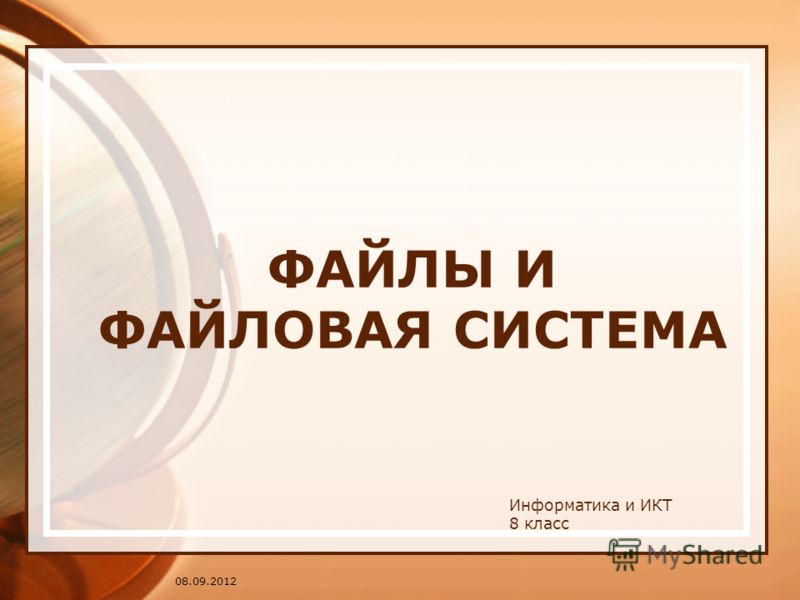 ФАЙЛЫ И ФАЙЛОВАЯ СИСТЕМА

Информатика и ИКТ
8 класс

MyShared

08.09.2012